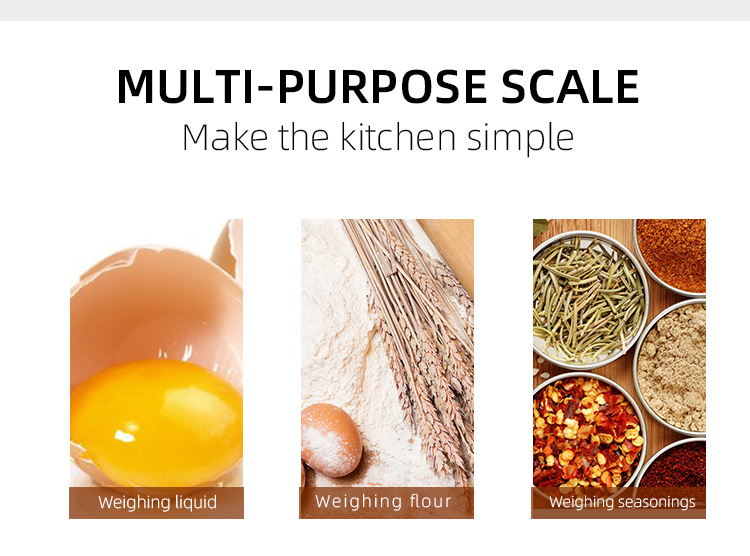 MULTI-PURPOSE SCALE
Make the kitchen simple

Weighing liquid

Weighing flour

Weighing seasonings